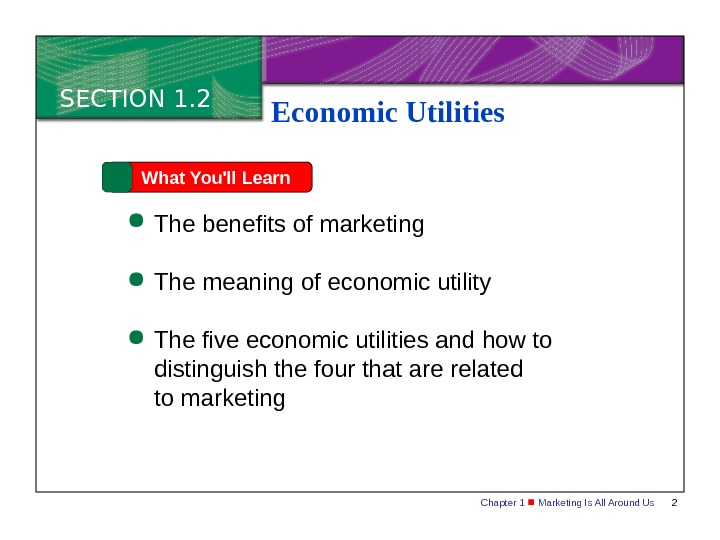 SECTION 1.2

Economic Utilities

What You'll Learn

- The benefits of marketing
- The meaning of economic utility
- The five economic utilities and how to distinguish the four that are related to marketing

Chapter 1 ■ Marketing Is All Around Us 2